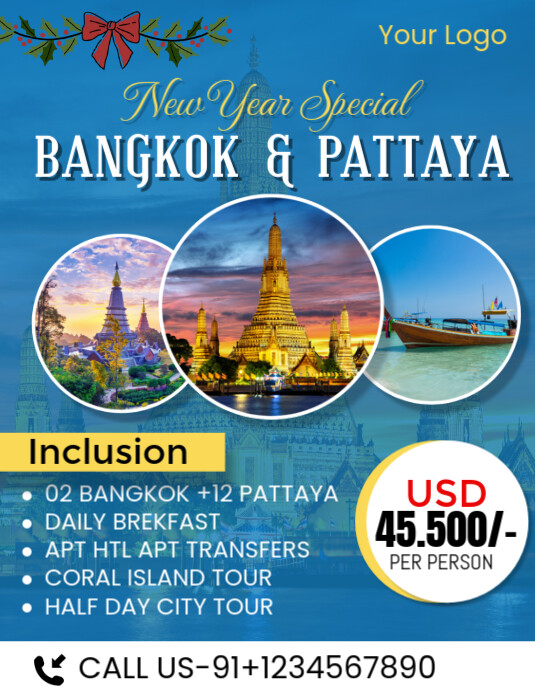 Your Logo

New Year Special
BANGKOK & PATTAYA

Inclusion

- 02 BANGKOK +12 PATTAYA
- DAILY BREKFAST
- APT HTL APT TRANSFERS
- CORAL ISLAND TOUR
- HALF DAY CITY TOUR

USD
45.500/-
PER PERSON

CALL US-91+1234567890